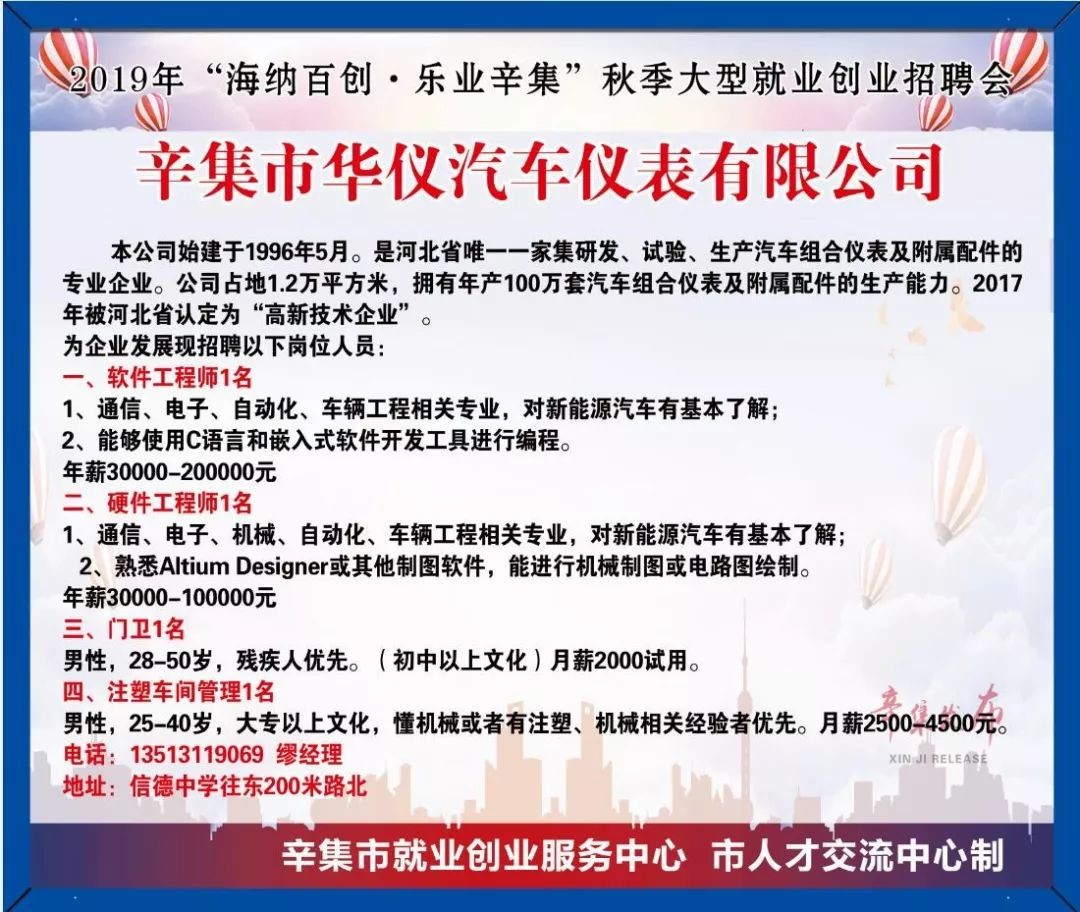 2019年“海纳百创·乐业辛集”秋季大型就业创业招聘会

辛集市华仪汽车仪表有限公司

本公司始建于1996年5月。是河北省唯一一家集研发、试验、生产汽车组合仪表及附属配件的专业企业。公司占地1.2万平方米，拥有年产100万套汽车组合仪表及附属配件的生产能力。2017年被河北省认定为“高新技术企业”。

为企业发展现招聘以下岗位人员：

一、软件工程师1名

1、通信、电子、自动化、车辆工程相关专业，对新能源汽车有基本了解；

2、能够使用C语言和嵌入式软件开发工具进行编程。

年薪30000-200000元

二、硬件工程师1名

1、通信、电子、机械、自动化、车辆工程相关专业，对新能源汽车有基本了解；

2、熟悉Altium Designer或其他制图软件，能进行机械制图或电路图绘制。

年薪30000-100000元

三、门卫1名

男性，28-50岁，残疾人优先。（初中以上文化）月薪2000试用。

四、注塑车间管理1名

男性，25-40岁，大专以上文化，懂机械或者有注塑、机械相关经验者优先。月薪2500-4500元。

电话：13513119069 缪经理

地址：信德中学往东200米路北

辛集发布
XIN JI RELEASE

辛集市就业创业服务中心 市人才交流中心制